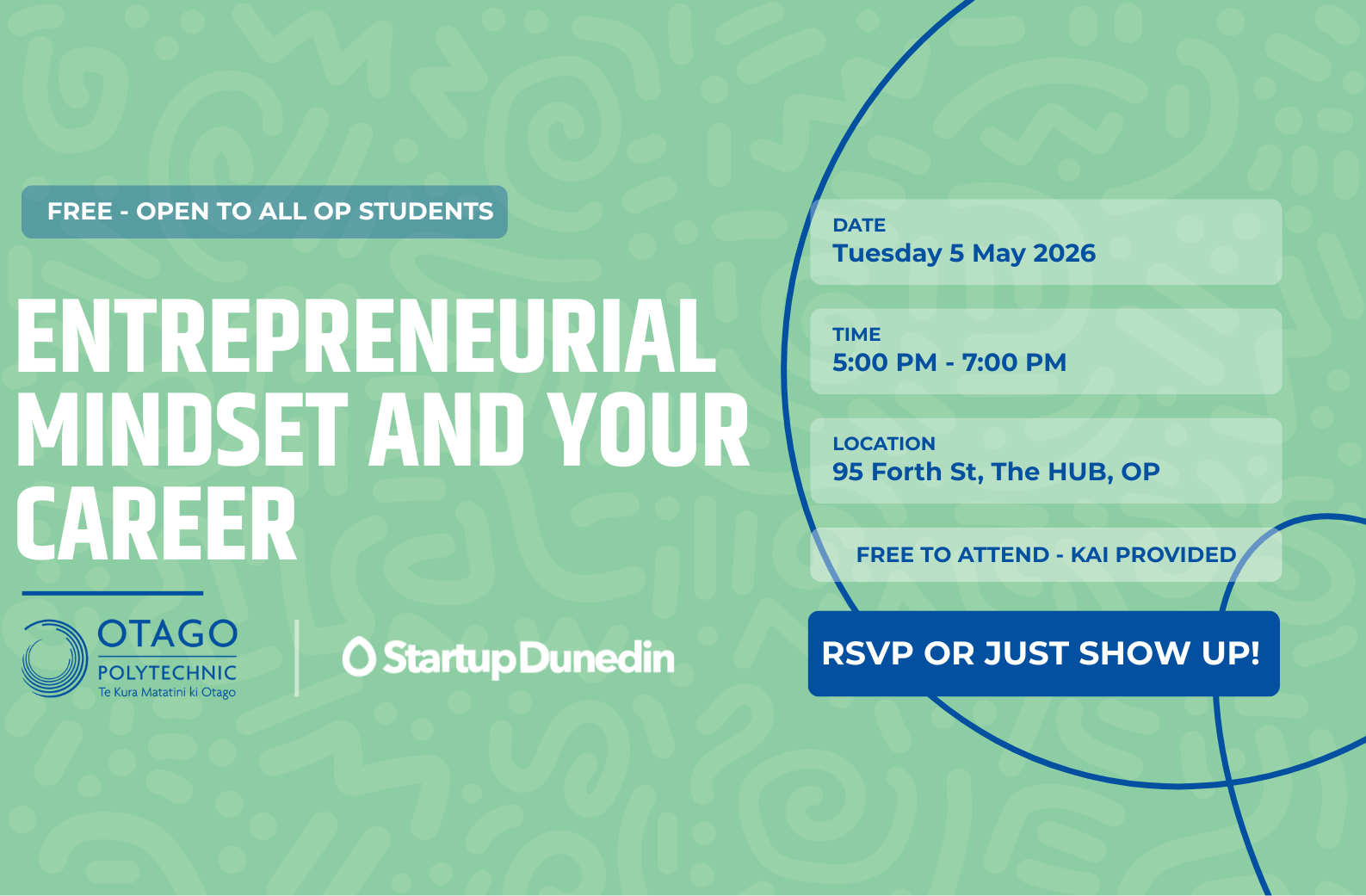 FREE - OPEN TO ALL OP STUDENTS

ENTREPRENEURIAL MINDSET AND YOUR CAREER

OTAGO POLYTECHNIC
Te Kura Matatini ki Otago

StartupDunedin

DATE
Tuesday 5 May 2026

TIME
5:00 PM - 7:00 PM

LOCATION
95 Forth St, The HUB, OP

FREE TO ATTEND - KAI PROVIDED

RSVP OR JUST SHOW UP!